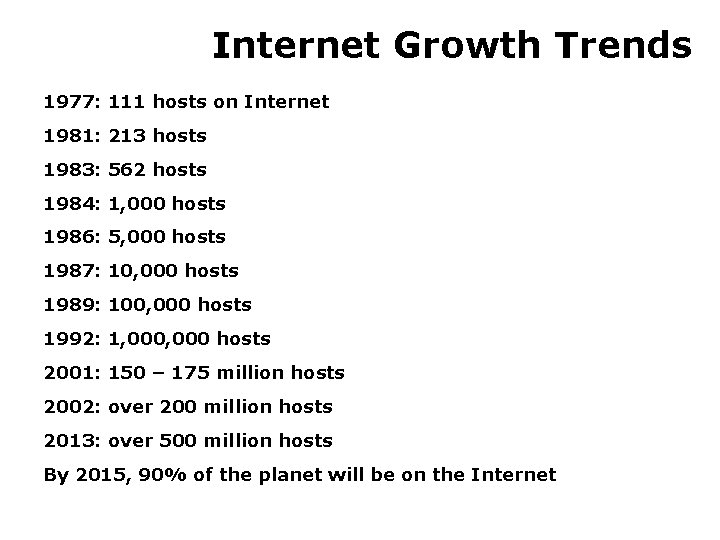 Internet Growth Trends

1977: 111 hosts on Internet

1981: 213 hosts

1983: 562 hosts

1984: 1,000 hosts

1986: 5,000 hosts

1987: 10,000 hosts

1989: 100,000 hosts

1992: 1,000,000 hosts

2001: 150 – 175 million hosts

2002: over 200 million hosts

2013: over 500 million hosts

By 2015, 90% of the planet will be on the Internet